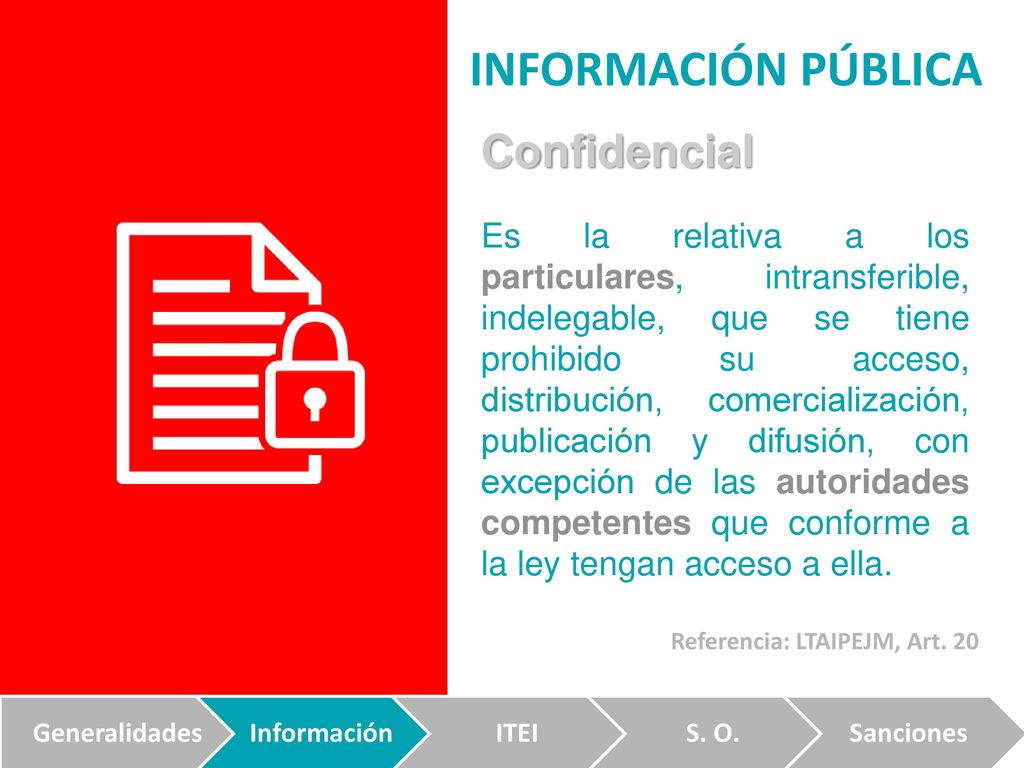 INFORMACIÓN PÚBLICA

Confidencial

Es la relativa a los particulares, intransferible, indelegable, que se tiene prohibido su acceso, distribución, comercialización, publicación y difusión, con excepción de las autoridades competentes que conforme a la ley tengan acceso a ella.

Referencia: LTAIPEJM, Art. 20

Generalidades
Información
ITEI
S. O.
Sanciones